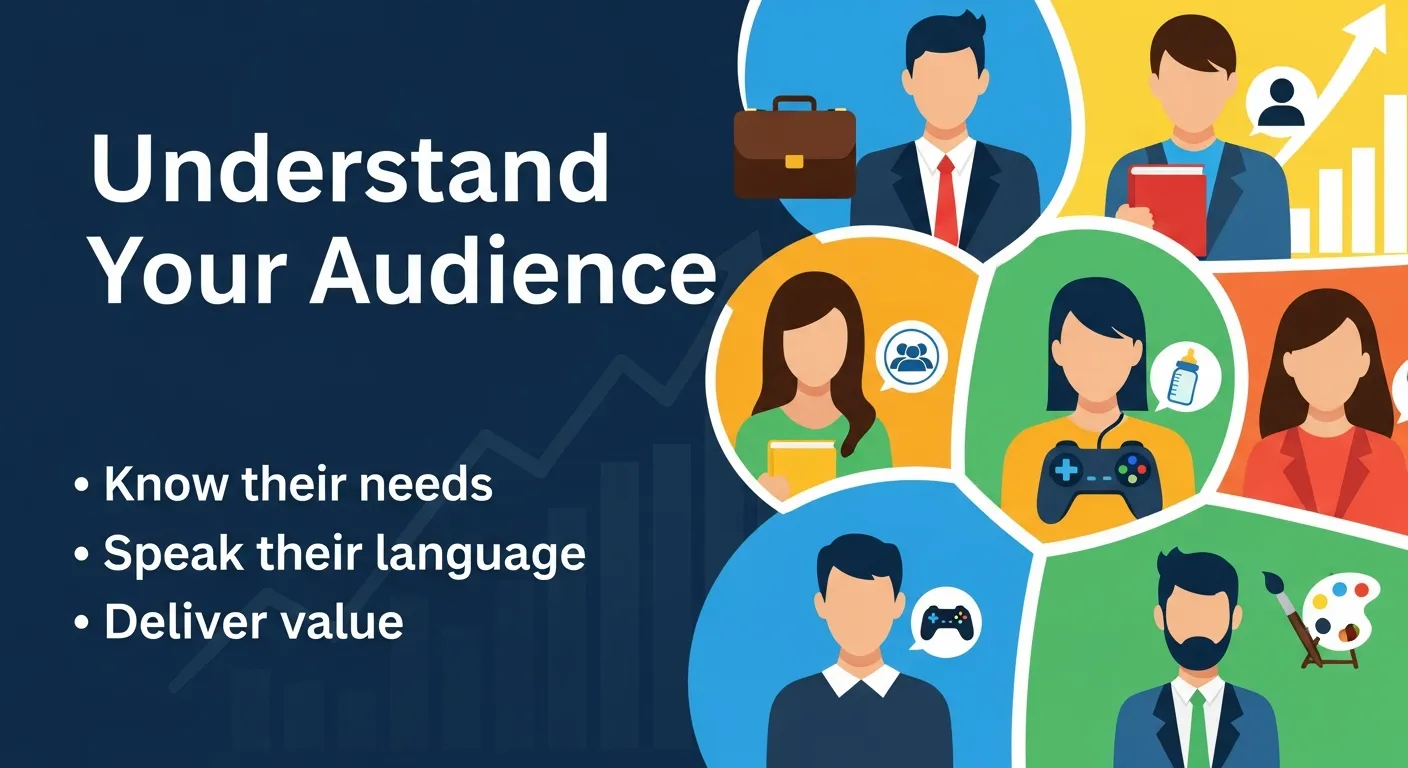 Understand Your Audience

• Know their needs
• Speak their language
• Deliver value